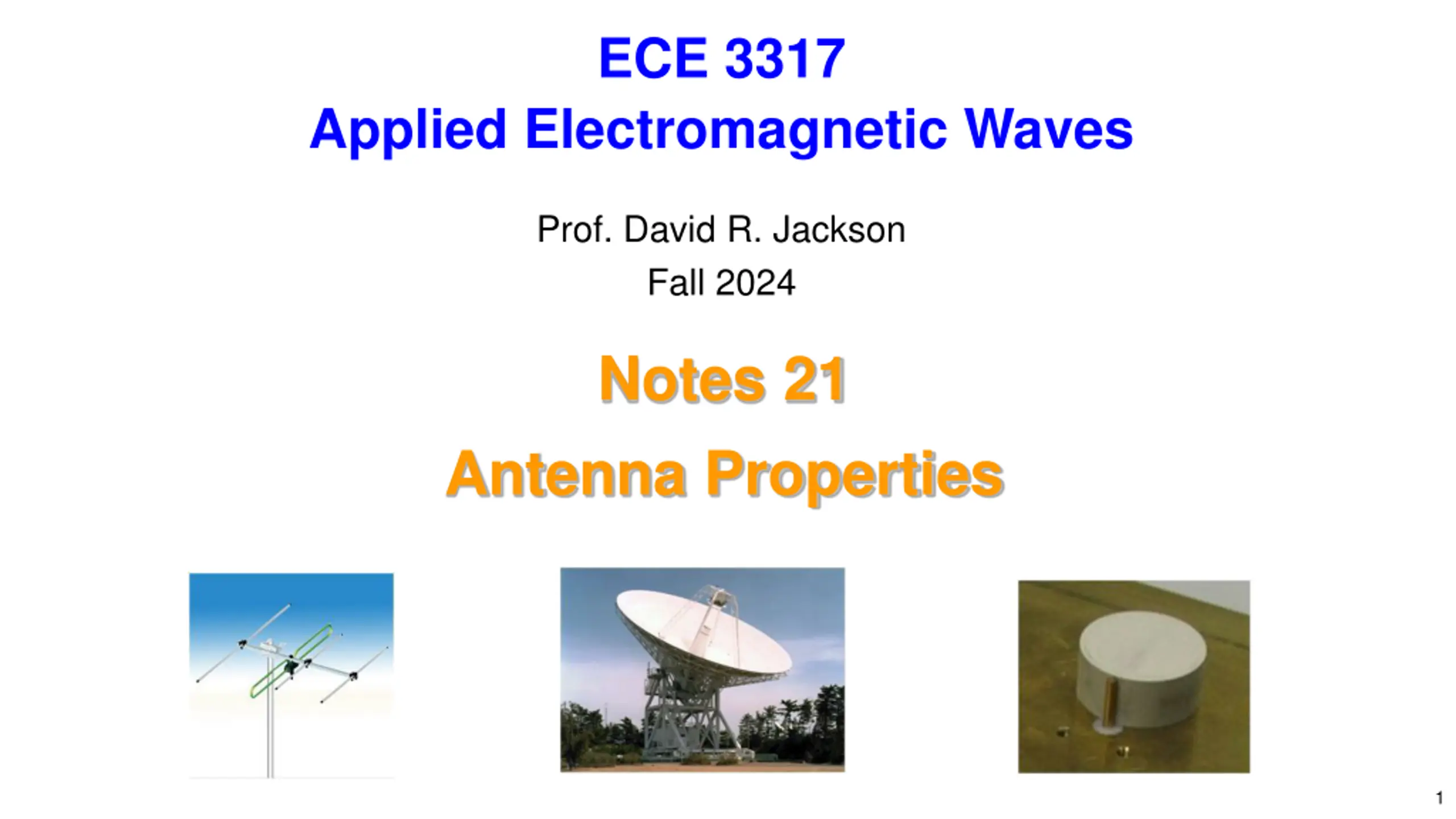 ECE 3317
Applied Electromagnetic Waves

Prof. David R. Jackson
Fall 2024

Notes 21

Antenna Properties

1